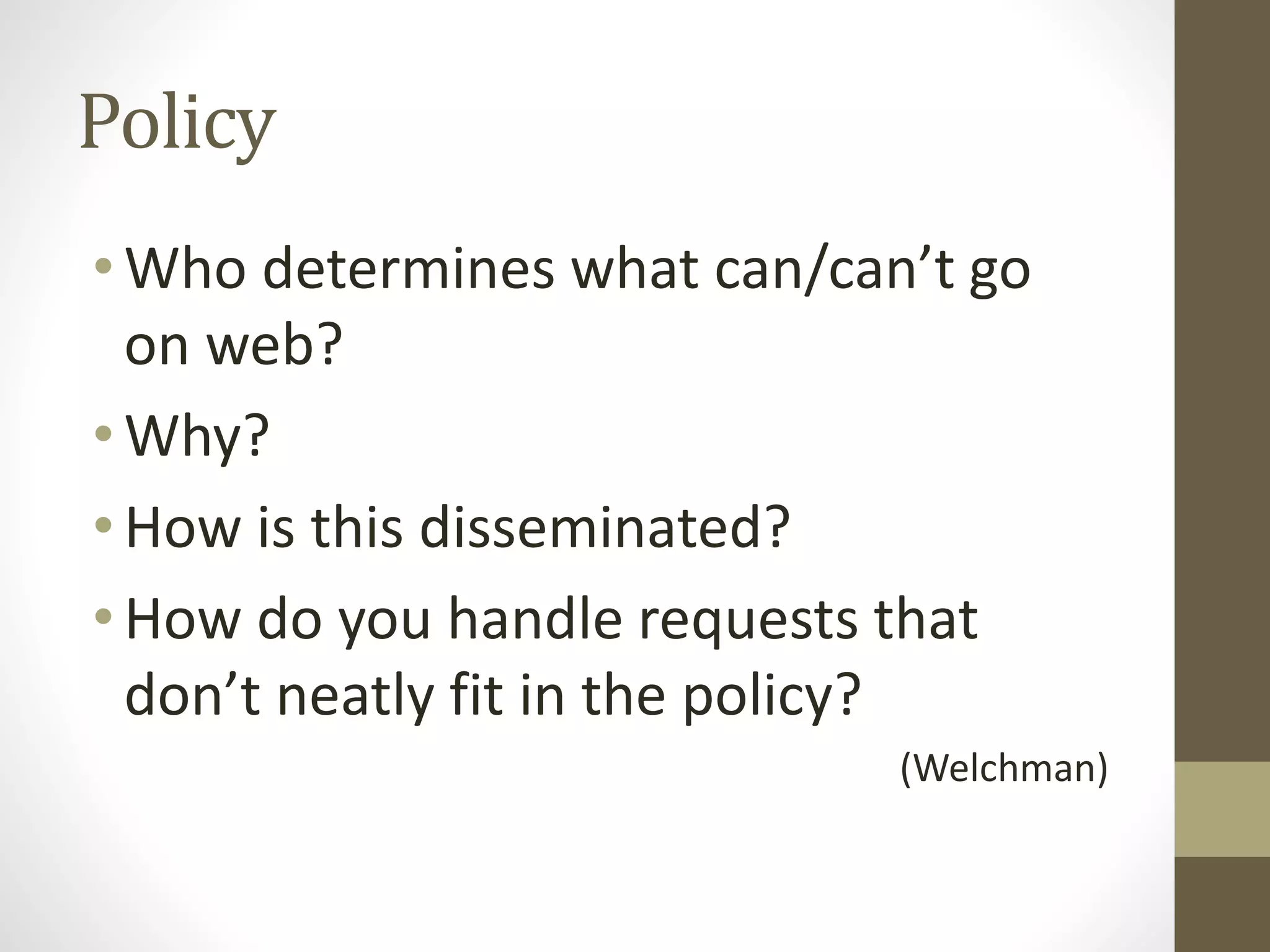 Policy

• Who determines what can/can’t go on web?

• Why?

• How is this disseminated?

• How do you handle requests that don’t neatly fit in the policy?

(Welchman)